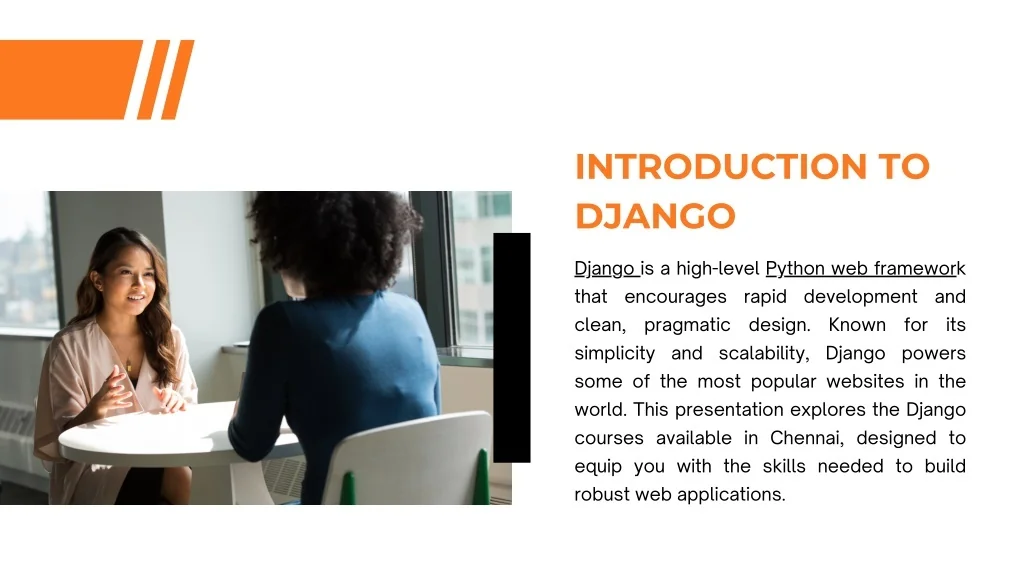 INTRODUCTION TO DJANGO

Django is a high-level Python web framework that encourages rapid development and clean, pragmatic design. Known for its simplicity and scalability, Django powers some of the most popular websites in the world. This presentation explores the Django courses available in Chennai, designed to equip you with the skills needed to build robust web applications.